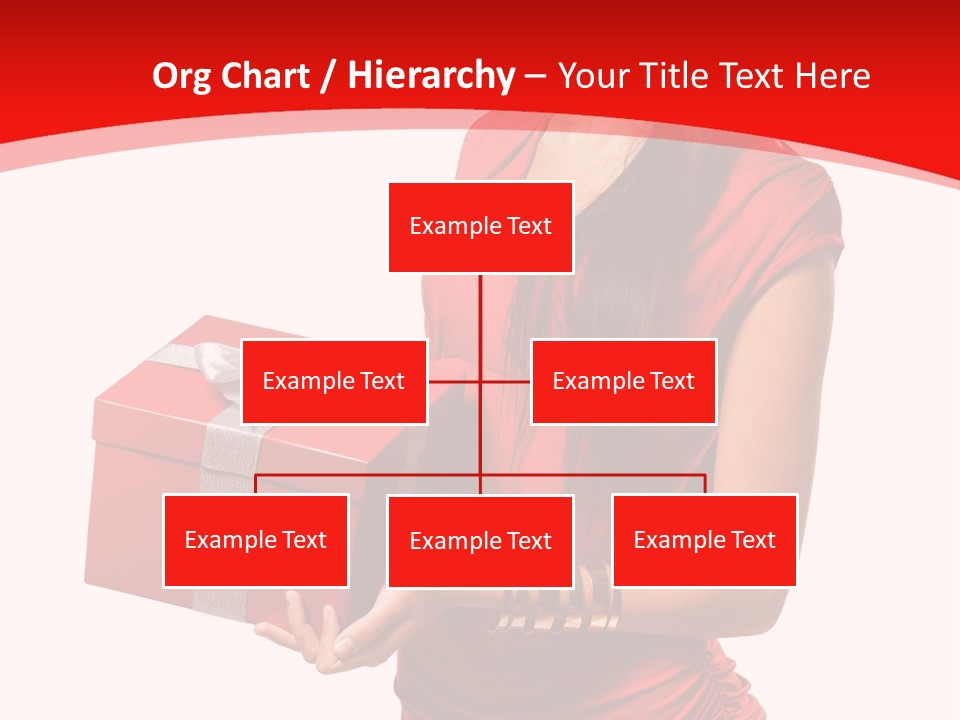 Org Chart / Hierarchy – Your Title Text Here

Example Text

Example Text

Example Text

Example Text

Example Text

Example Text